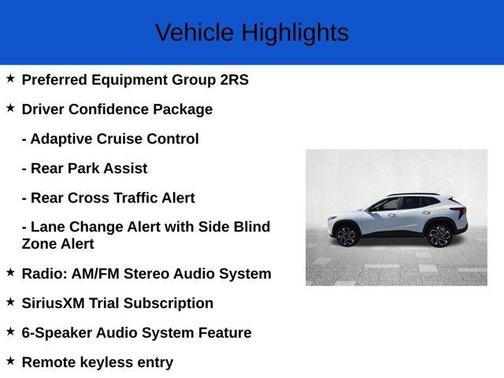 Vehicle Highlights

★ Preferred Equipment Group 2RS

★ Driver Confidence Package

- Adaptive Cruise Control

- Rear Park Assist

- Rear Cross Traffic Alert

- Lane Change Alert with Side Blind Zone Alert

★ Radio: AM/FM Stereo Audio System

★ SiriusXM Trial Subscription

★ 6-Speaker Audio System Feature

★ Remote keyless entry